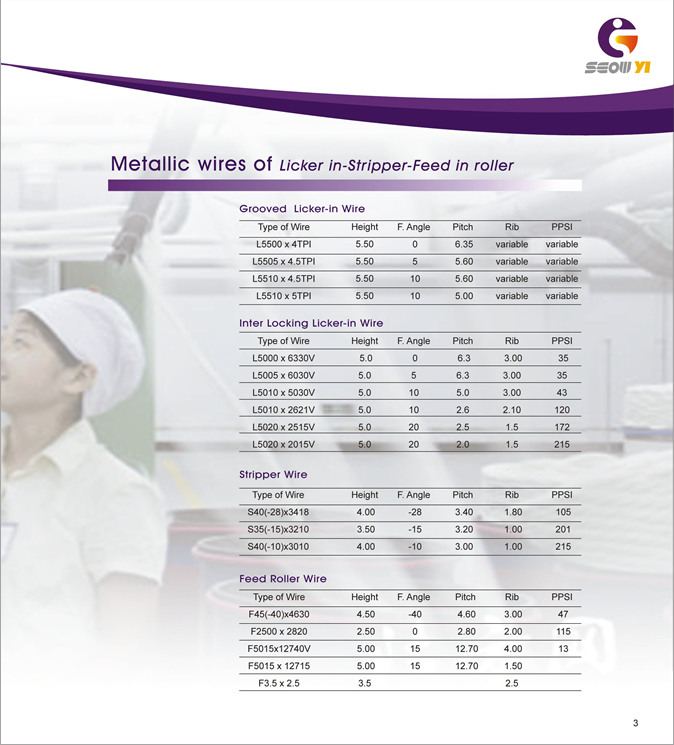 SEOW YI

Metallic wires of Licker in-Stripper-Feed in roller

Grooved Licker-in Wire

| Type of Wire | Height | F. Angle | Pitch | Rib | PPSI |
|---|---|---|---|---|---|
| L5500 x 4TPI | 5.50 | 0 | 6.35 | variable | variable |
| L5505 x 4.5TPI | 5.50 | 5 | 5.60 | variable | variable |
| L5510 x 4.5TPI | 5.50 | 10 | 5.60 | variable | variable |
| L5510 x 5TPI | 5.50 | 10 | 5.00 | variable | variable |

Inter Locking Licker-in Wire

| Type of Wire | Height | F. Angle | Pitch | Rib | PPSI |
|---|---|---|---|---|---|
| L5000 x 6330V | 5.0 | 0 | 6.3 | 3.00 | 35 |
| L5005 x 6030V | 5.0 | 5 | 6.3 | 3.00 | 35 |
| L5010 x 5030V | 5.0 | 10 | 5.0 | 3.00 | 43 |
| L5010 x 2621V | 5.0 | 10 | 2.6 | 2.10 | 120 |
| L5020 x 2515V | 5.0 | 20 | 2.5 | 1.5 | 172 |
| L5020 x 2015V | 5.0 | 20 | 2.0 | 1.5 | 215 |

Stripper Wire

| Type of Wire | Height | F. Angle | Pitch | Rib | PPSI |
|---|---|---|---|---|---|
| S40(-28)x3418 | 4.00 | -28 | 3.40 | 1.80 | 105 |
| S35(-15)x3210 | 3.50 | -15 | 3.20 | 1.00 | 201 |
| S40(-10)x3010 | 4.00 | -10 | 3.00 | 1.00 | 215 |

Feed Roller Wire

| Type of Wire | Height | F. Angle | Pitch | Rib | PPSI |
|---|---|---|---|---|---|
| F45(-40)x4630 | 4.50 | -40 | 4.60 | 3.00 | 47 |
| F2500 x 2820 | 2.50 | 0 | 2.80 | 2.00 | 115 |
| F5015x12740V | 5.00 | 15 | 12.70 | 4.00 | 13 |
| F5015 x 12715 | 5.00 | 15 | 12.70 | 1.50 | |
| F3.5 x 2.5 | 3.5 | | | 2.5 | |

3